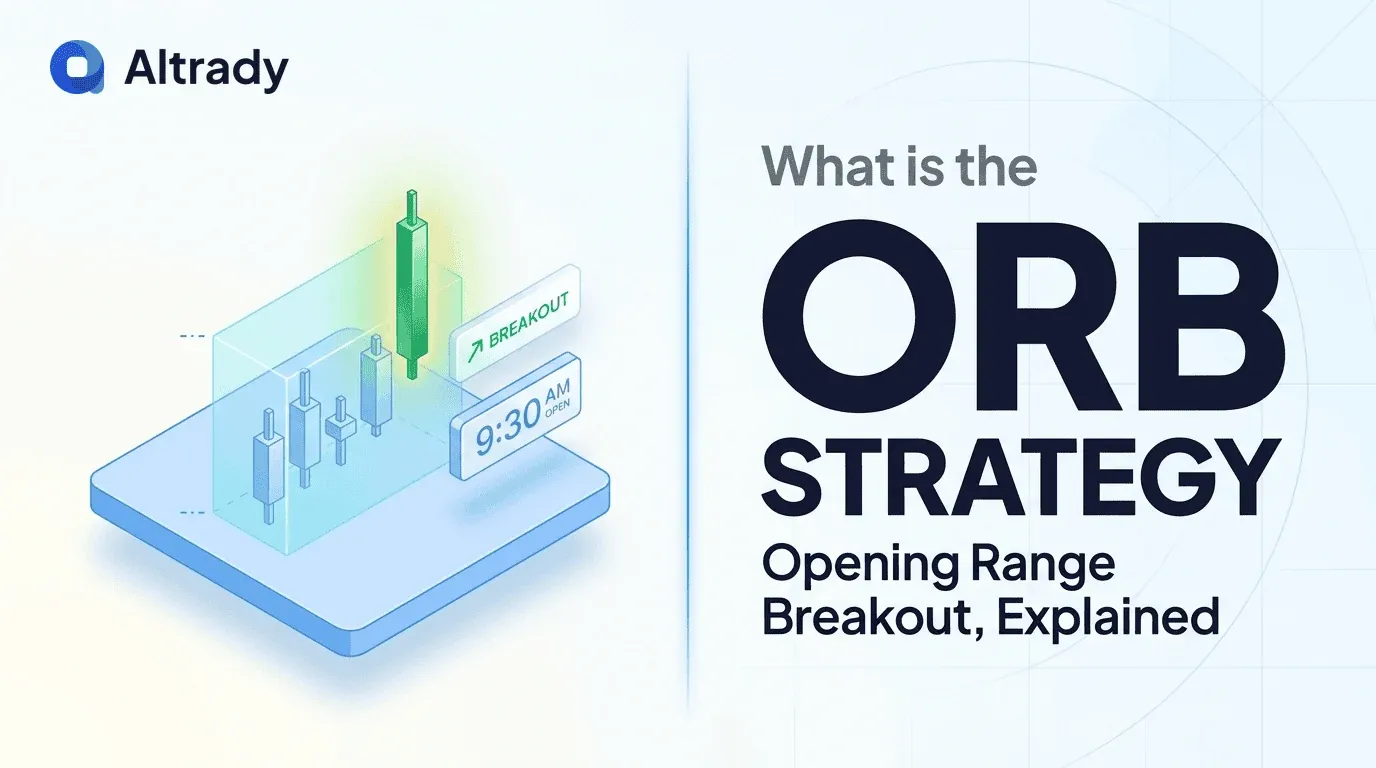 Altrady

BREAKOUT

9:30 AM OPEN

What is the

ORB

STRATEGY

Opening Range Breakout, Explained